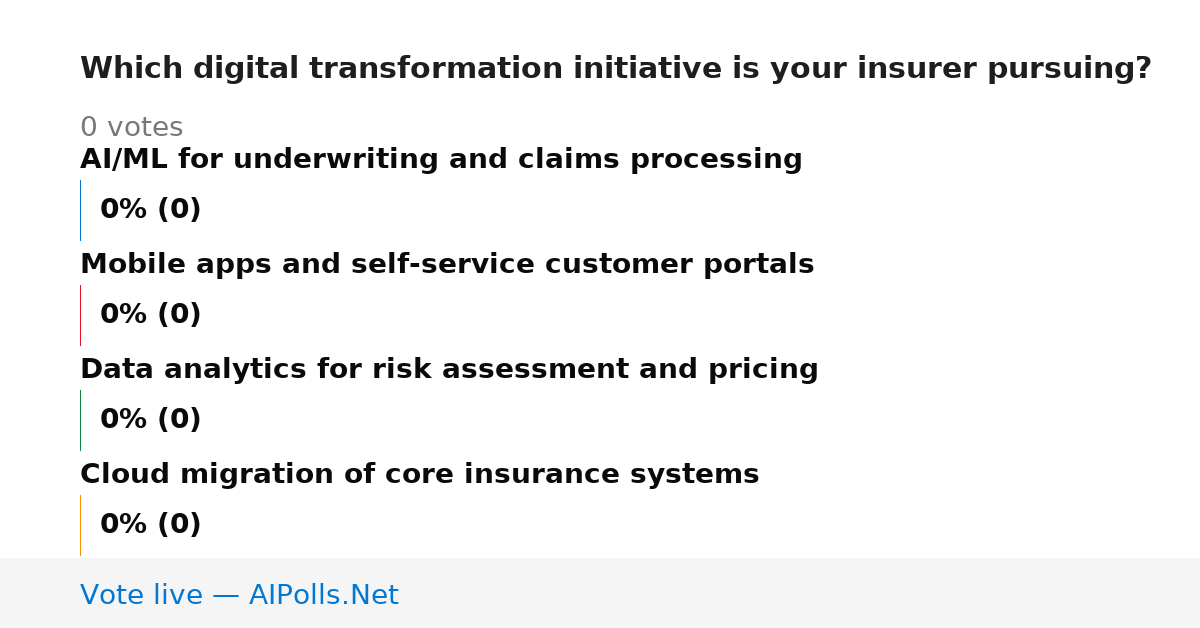 Which digital transformation initiative is your insurer pursuing?

0 votes

AI/ML for underwriting and claims processing

0% (0)

Mobile apps and self-service customer portals

0% (0)

Data analytics for risk assessment and pricing

0% (0)

Cloud migration of core insurance systems

0% (0)

Vote live — AIPolls.Net